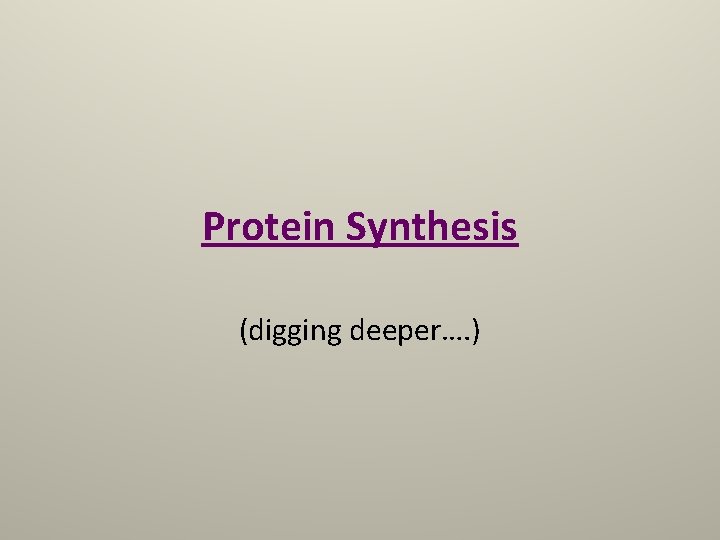 Protein Synthesis

(digging deeper….)